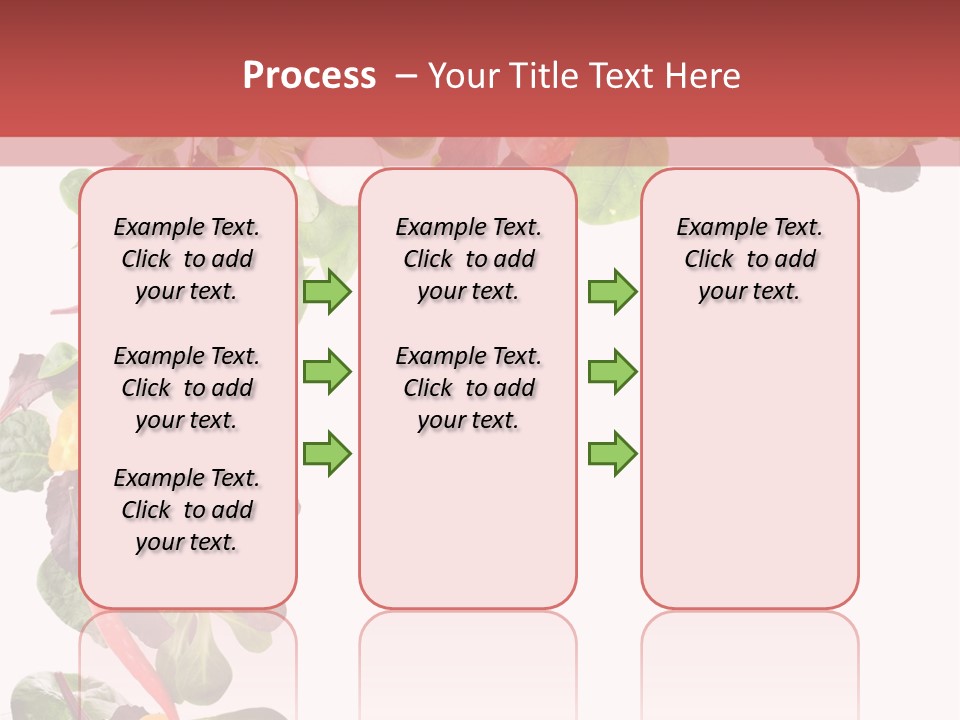 Process – Your Title Text Here

Example Text. Click to add your text.

Example Text. Click to add your text.

Example Text. Click to add your text.

Example Text. Click to add your text.

Example Text. Click to add your text.

Example Text. Click to add your text.